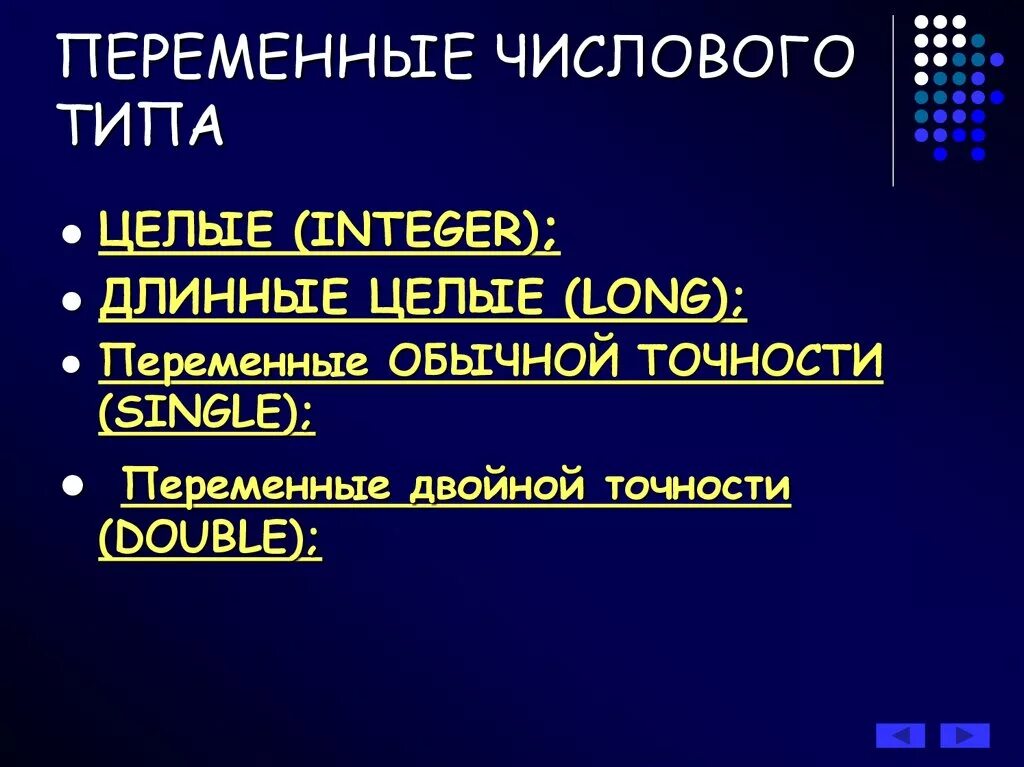 ПЕРЕМЕННЫЕ ЧИСЛОВОГО ТИПА

- ЦЕЛЫЕ (INTEGER);
- ДЛИННЫЕ ЦЕЛЫЕ (LONG);
- Переменные ОБЫЧНОЙ ТОЧНОСТИ (SINGLE);
- Переменные двойной точности (DOUBLE);